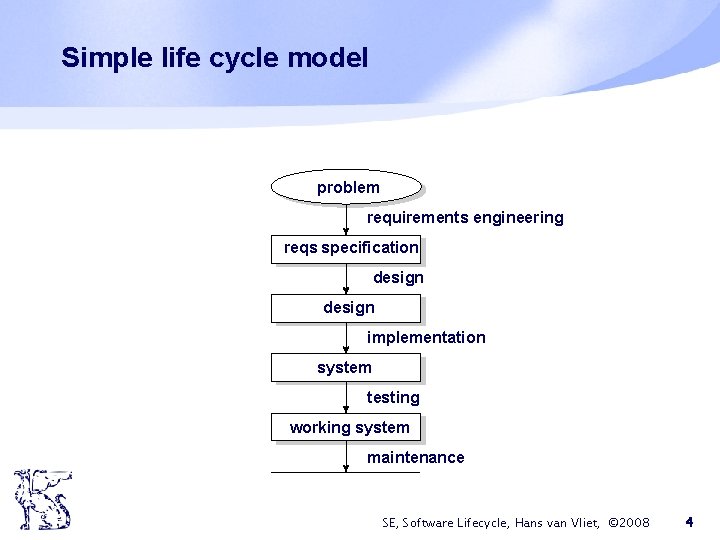 Simple life cycle model

problem

requirements engineering

reqs specification

design

design

implementation

system

testing

working system

maintenance

SE, Software Lifecycle, Hans van Vliet, ©2008

4